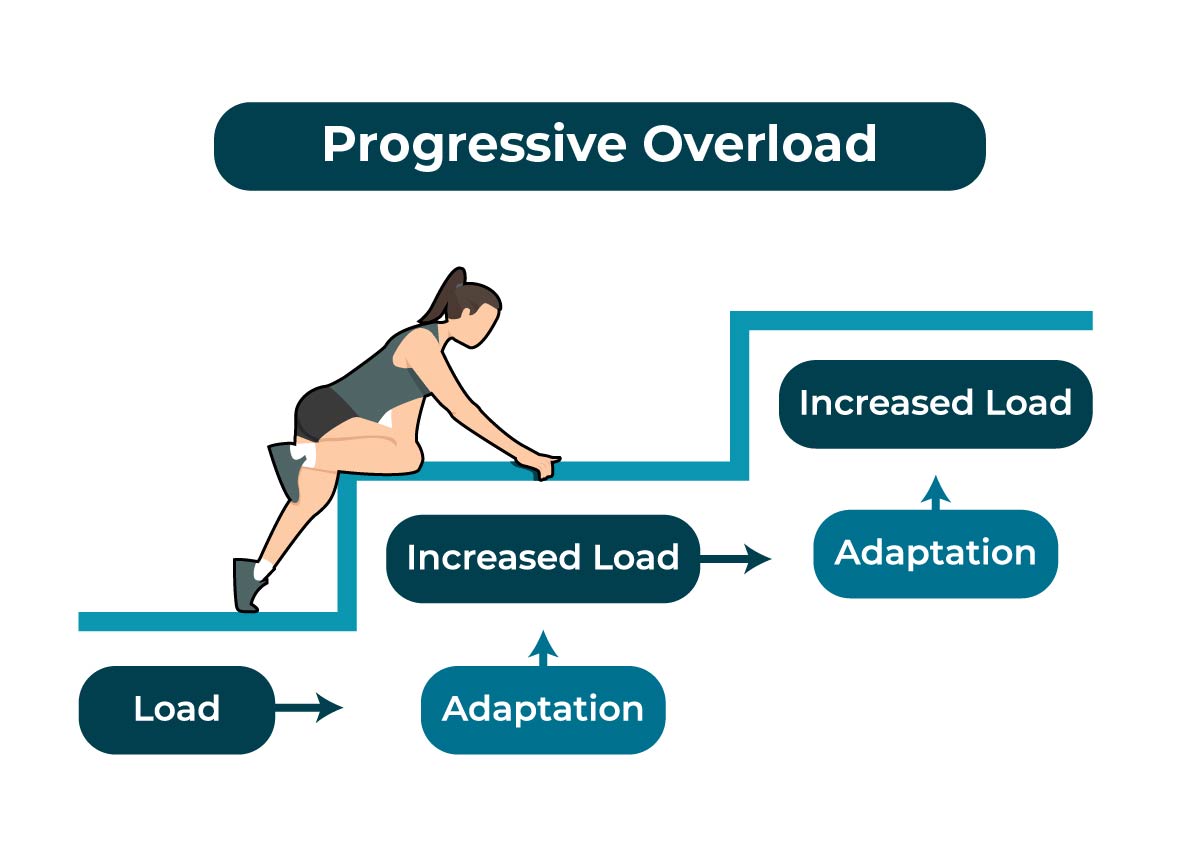 Progressive Overload

Load

Adaptation

Increased Load

Adaptation

Increased Load